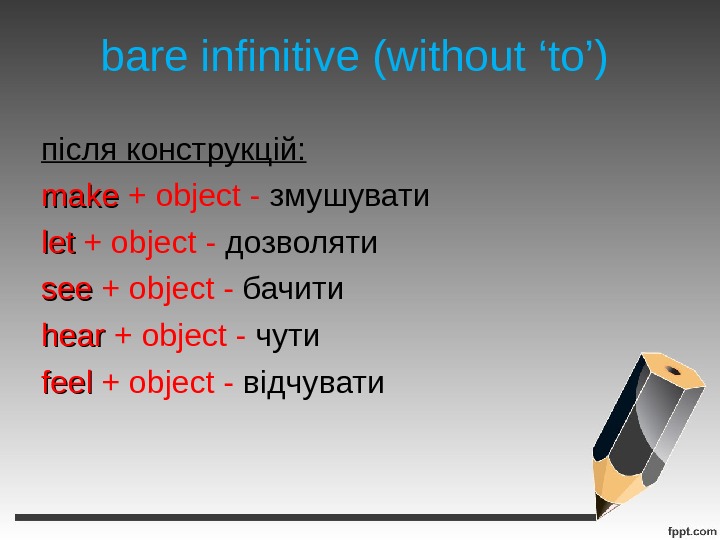 bare infinitive (without ‘to’)

після конструкцій:

make + object - змушувати

let + object - дозволяти

see + object - бачити

hear + object - чути

feel + object - відчувати

fppt.com